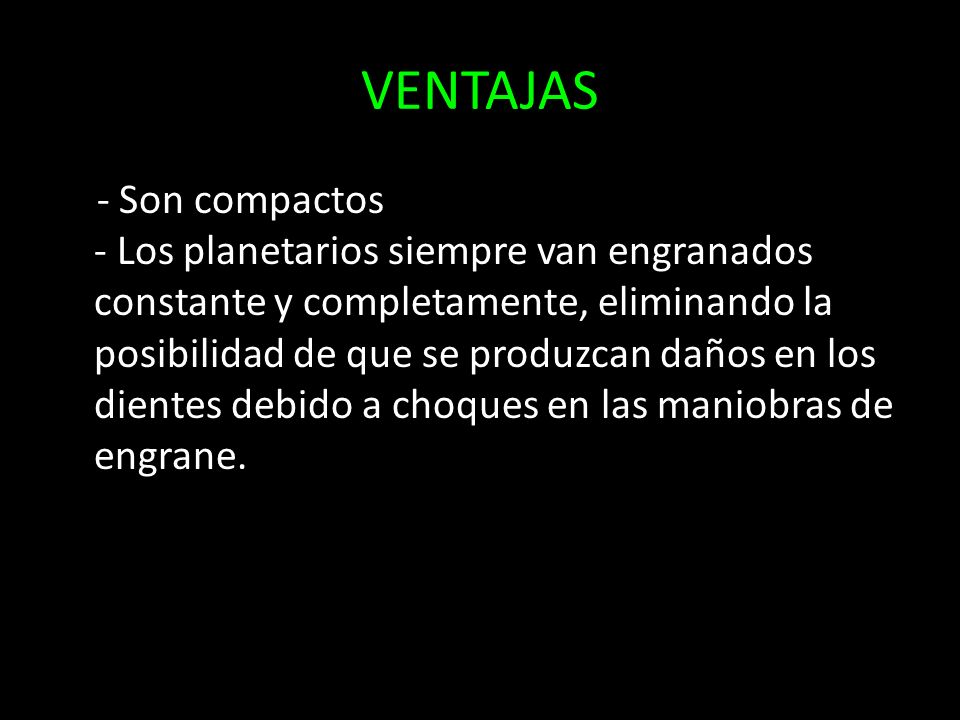 VENTAJAS

- Son compactos
- Los planetarios siempre van engranados constante y completamente, eliminando la posibilidad de que se produzcan daños en los dientes debido a choques en las maniobras de engrane.